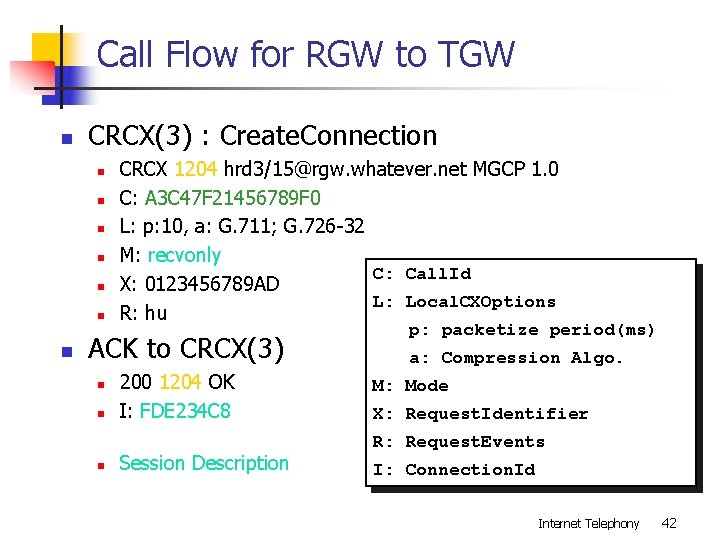 Call Flow for RGW to TGW

CRCX(3) : CreateConnection

CRCX 1204 hrd3/15@rgw.whatever.net MGCP 1.0

C: A3C47F21456789F0

L: p:10, a: G.711; G.726-32

M: recvonly

X: 0123456789AD

R: hu

ACK to CRCX(3)

200 1204 OK

I: FDE234C8

Session Description

C: CallId
L: LocalCXOptions
p: packetize period(ms)
a: Compression Algo.
M: Mode
X: RequestIdentifier
R: RequestEvents
I: ConnectionId

Internet Telephony 42